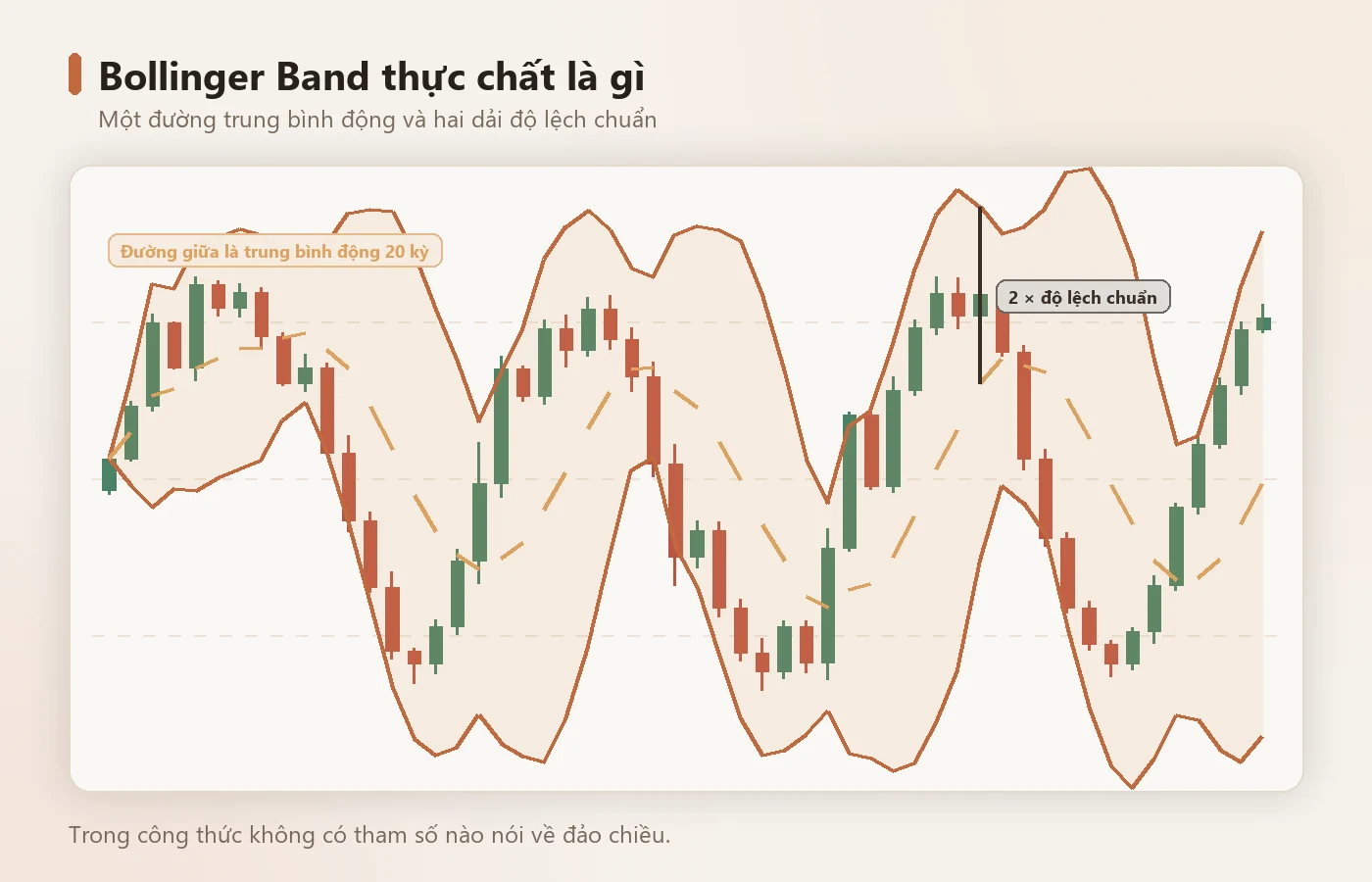 Bollinger Band thực chất là gì

Một đường trung bình động và hai dải độ lệch chuẩn

Đường giữa là trung bình động 20 kỳ

2 × độ lệch chuẩn

Trong công thức không có tham số nào nói về đảo chiều.